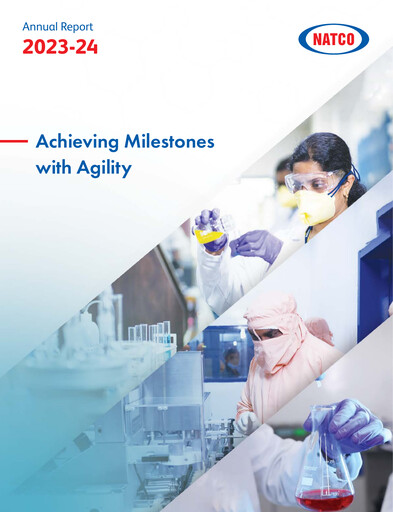 Annual Report
2023-24

NATCO

Achieving Milestones with Agility